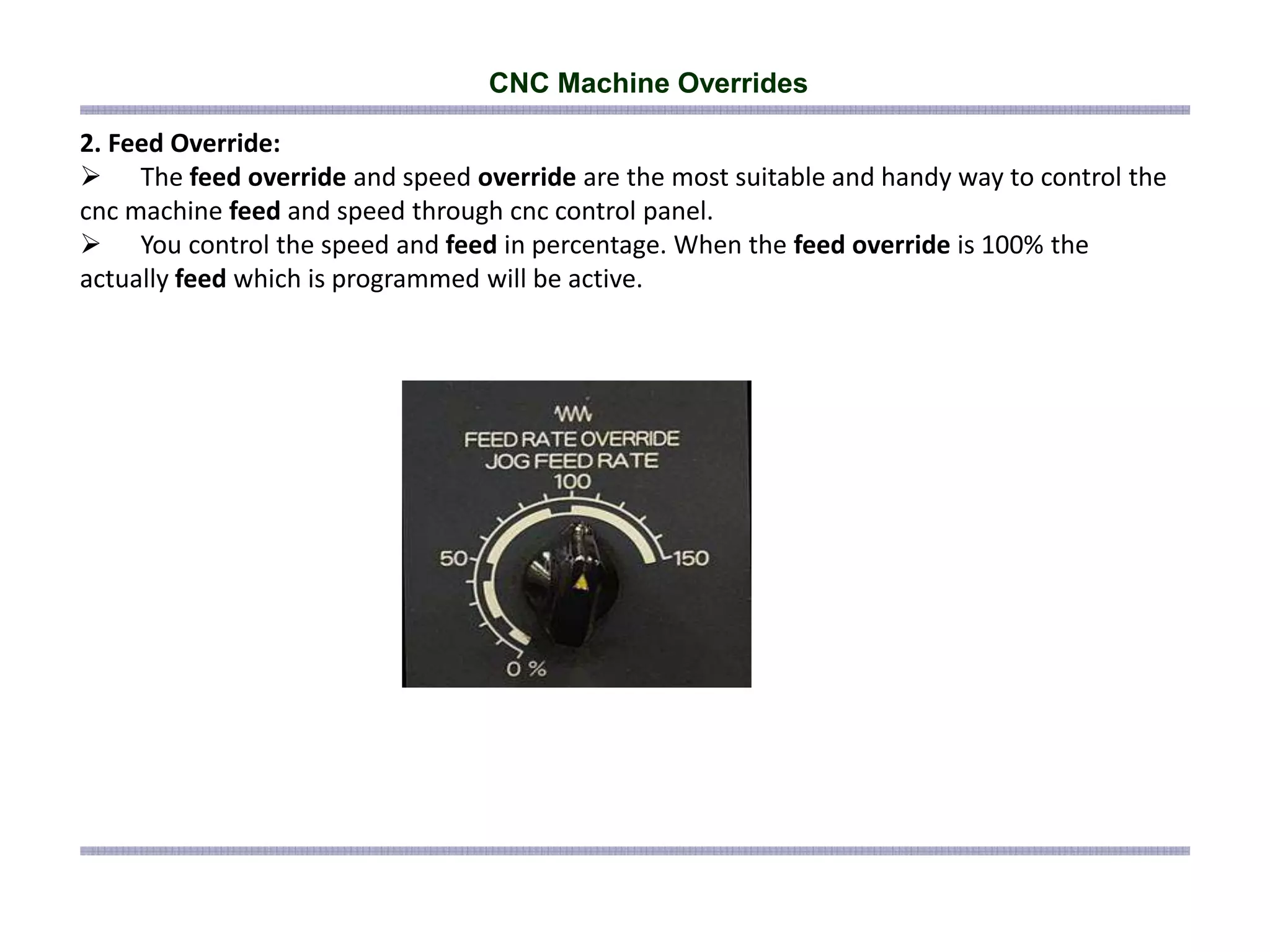 CNC Machine Overrides

2. Feed Override:

➢ The feed override and speed override are the most suitable and handy way to control the cnc machine feed and speed through cnc control panel.

➢ You control the speed and feed in percentage. When the feed override is 100% the actually feed which is programmed will be active.

FEED RATE OVERRIDE
JOG FEED RATE
100
50
150
0 %